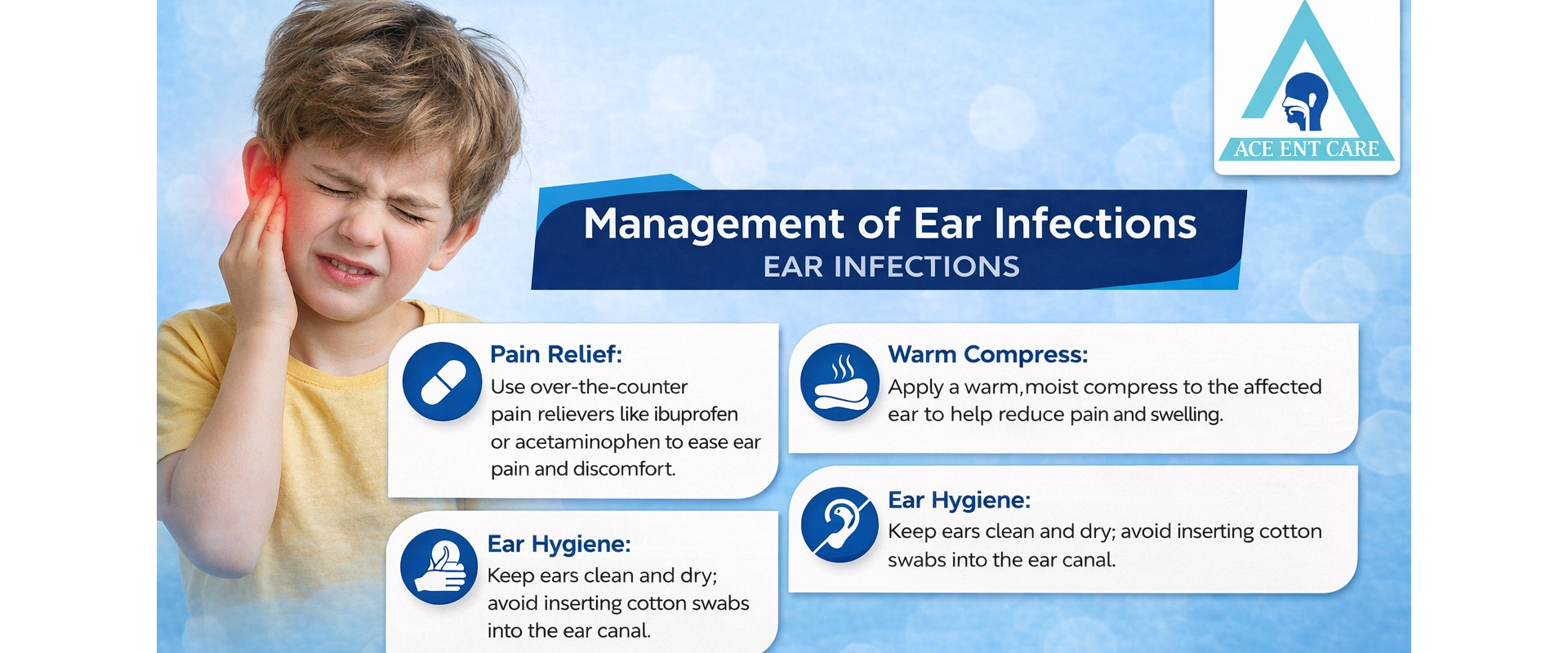 ACE ENT CARE

Management of Ear Infections
EAR INFECTIONS

Pain Relief:
Use over-the-counter pain relievers like ibuprofen or acetaminophen to ease ear pain and discomfort.

Ear Hygiene:
Keep ears clean and dry; avoid inserting cotton swabs into the ear canal.

Warm Compress:
Apply a warm,moist compress to the affected ear to help reduce pain and swelling.

Ear Hygiene:
Keep ears clean and dry; avoid inserting cotton swabs into the ear canal.